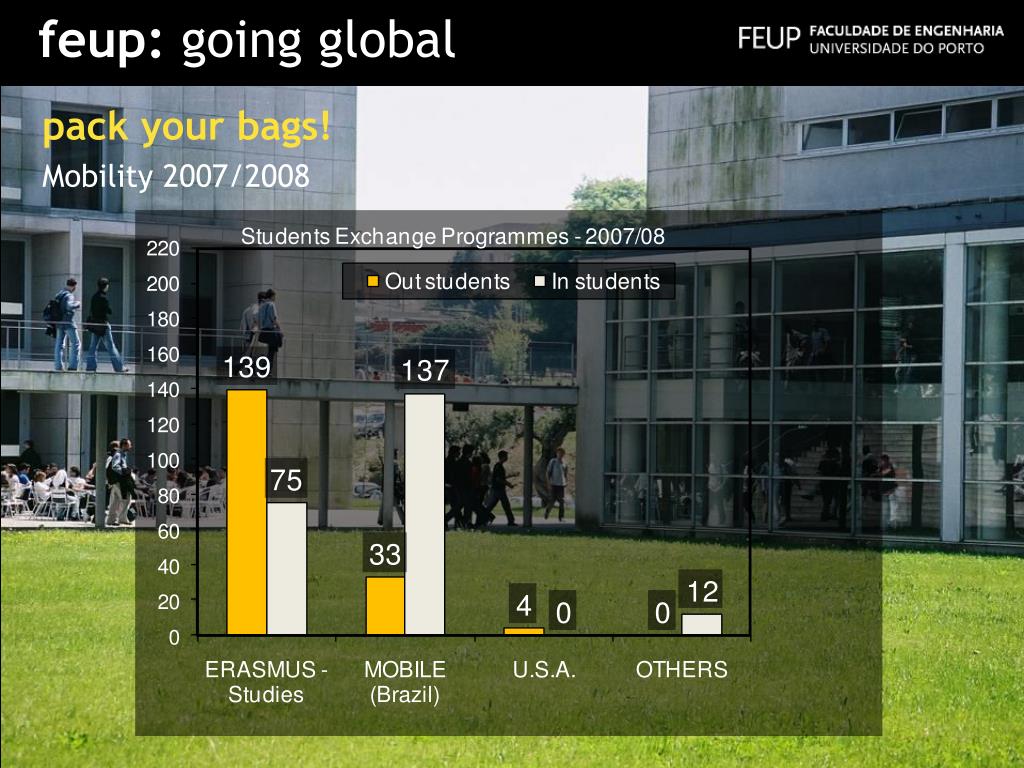 feup: going global

FEUP FACULDADE DE ENGENHARIA UNIVERSIDADE DO PORTO

pack your bags!

Mobility 2007/2008

Students Exchange Programmes - 2007/08

Out students  In students

220
200
180
160
140
120
100
80
60
40
20
0

139
75
33
137
4
0
0
12

ERASMUS - Studies
MOBILE (Brazil)
U.S.A.
OTHERS